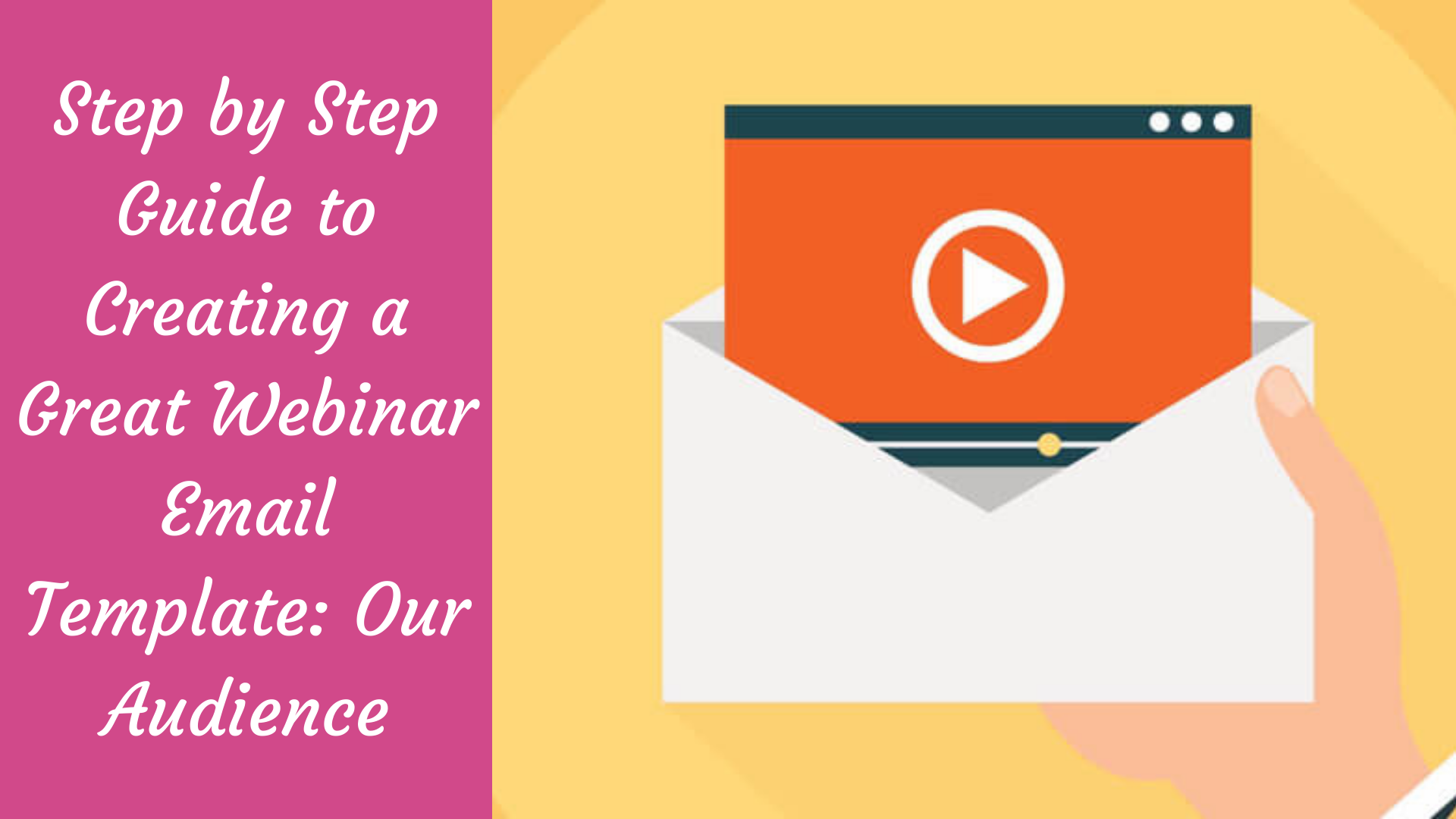 Step by Step Guide to Creating a Great Webinar Email Template: Our Audience